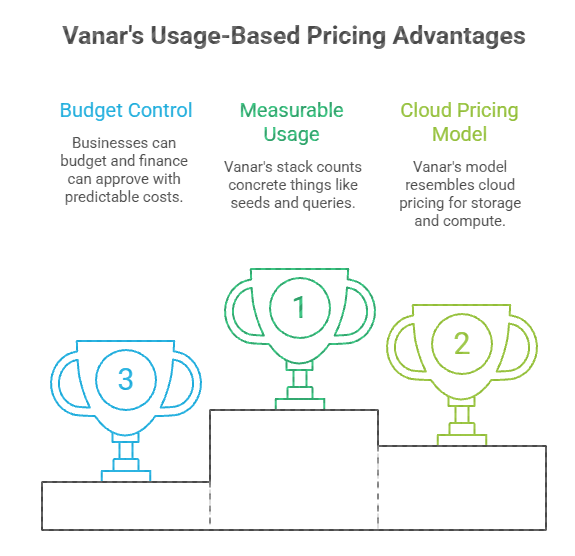 Vanar's Usage-Based Pricing Advantages

Budget Control

Businesses can budget and finance can approve with predictable costs.

Measurable Usage

Vanar's stack counts concrete things like seeds and queries.

Cloud Pricing Model

Vanar's model resembles cloud pricing for storage and compute.

3

1

2